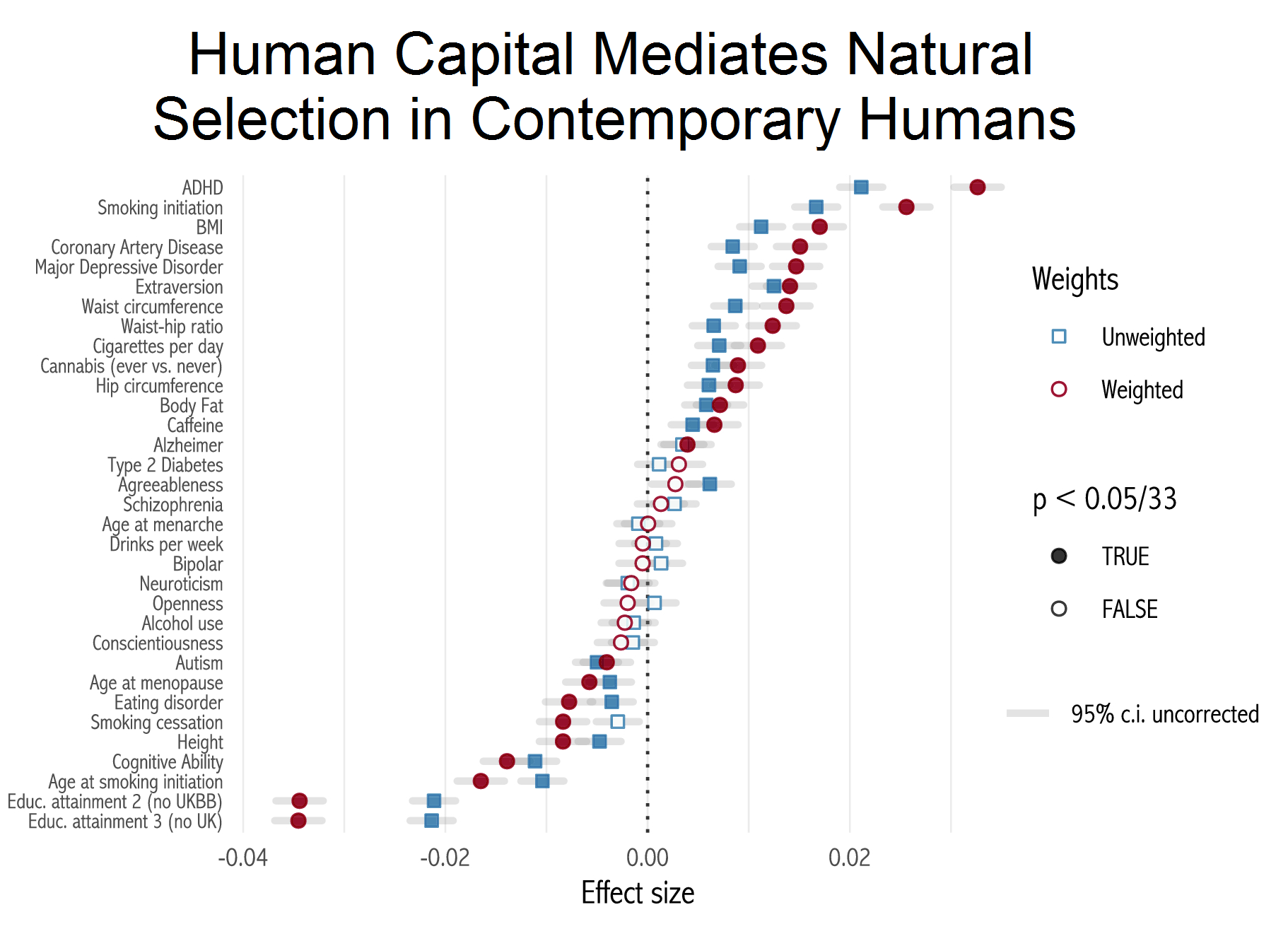 Human Capital Mediates Natural Selection in Contemporary Humans

ADHD
Smoking initiation
BMI
Coronary Artery Disease
Major Depressive Disorder
Extraversion
Waist circumference
Waist-hip ratio
Cigarettes per day
Cannabis (ever vs. never)
Hip circumference
Body Fat
Caffeine
Alzheimer
Type 2 Diabetes
Agreeableness
Schizophrenia
Age at menarche
Drinks per week
Bipolar
Neuroticism
Openness
Alcohol use
Conscientiousness
Autism
Age at menopause
Eating disorder
Smoking cessation
Height
Cognitive Ability
Age at smoking initiation
Educ. attainment 2 (no UKBB)
Educ. attainment 3 (no UK)

-0.04 -0.02 0.00 0.02

Effect size

Weights
Unweighted
Weighted

p < 0.05/33
TRUE
FALSE

95% c.i. uncorrected